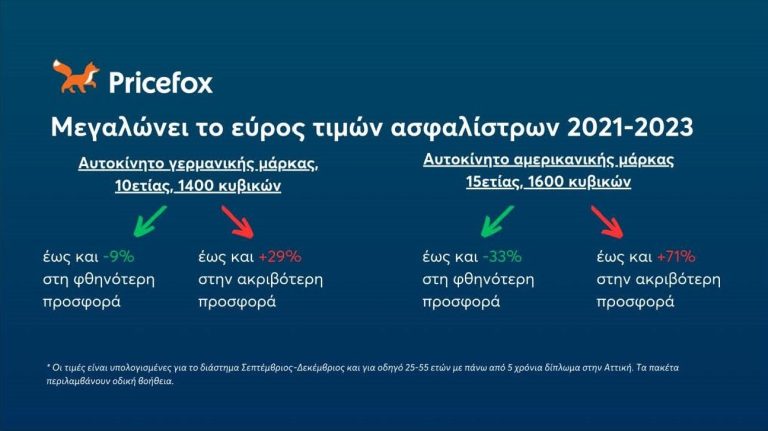 Pricefox

Μεγαλώνει το εύρος τιμών ασφαλίστρων 2021-2023

Αυτοκίνητο γερμανικής μάρκας, 10ετίας, 1400 κυβικών

έως και -9% στη φθηνότερη προσφορά

έως και +29% στην ακριβότερη προσφορά

Αυτοκίνητο αμερικανικής μάρκας 15ετίας, 1600 κυβικών

έως και -33% στη φθηνότερη προσφορά

έως και +71% στην ακριβότερη προσφορά

* Οι τιμές είναι υπολογισμένες για το διάστημα Σεπτέμβριος-Δεκέμβριος και για οδηγό 25-55 ετών με πάνω από 5 χρόνια δίπλωμα στην Αττική. Τα πακέτα περιλαμβάνουν οδική βοήθεια.